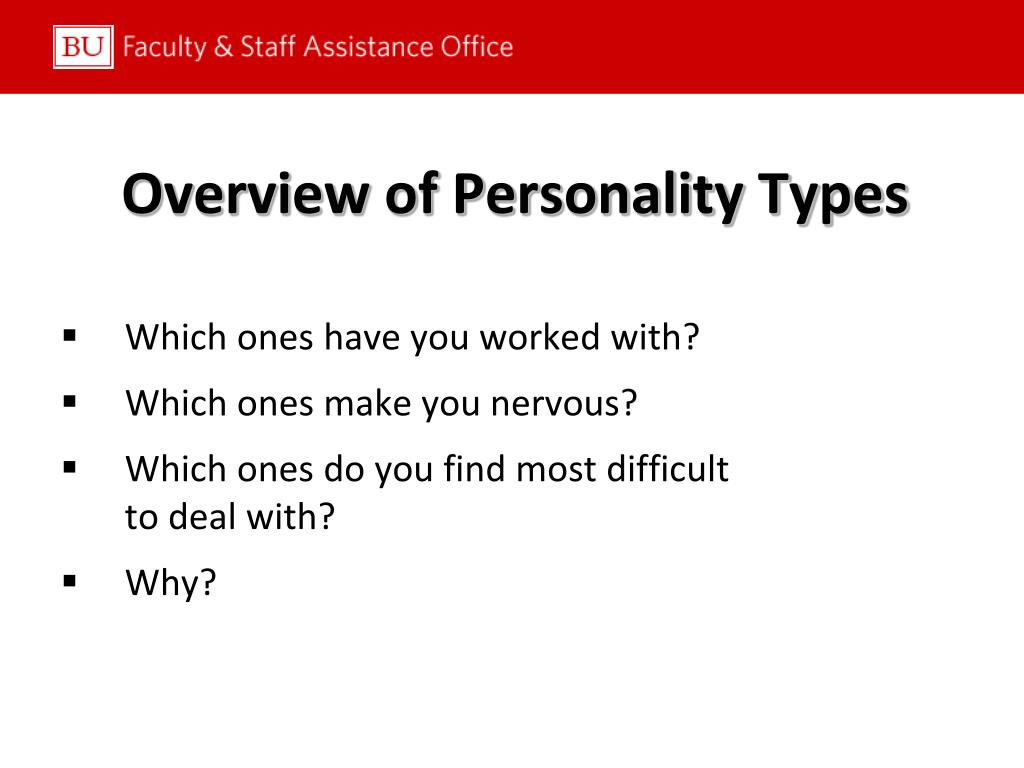 BU Faculty & Staff Assistance Office

Overview of Personality Types

▪ Which ones have you worked with?
▪ Which ones make you nervous?
▪ Which ones do you find most difficult to deal with?
▪ Why?